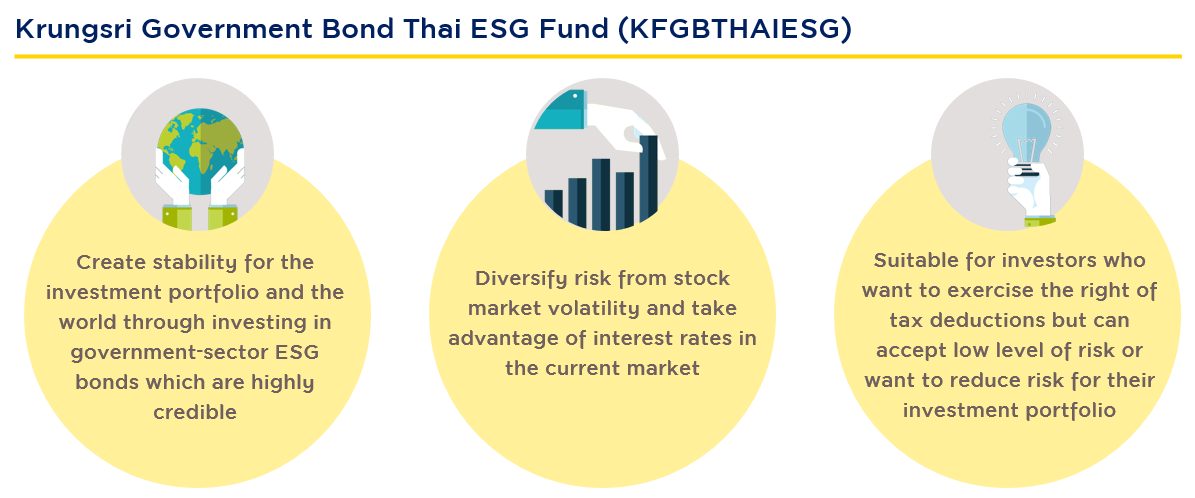 Krungsri Government Bond Thai ESG Fund (KFGBTHAIESG)

Create stability for the investment portfolio and the world through investing in government-sector ESG bonds which are highly credible

Diversify risk from stock market volatility and take advantage of interest rates in the current market

Suitable for investors who want to exercise the right of tax deductions but can accept low level of risk or want to reduce risk for their investment portfolio